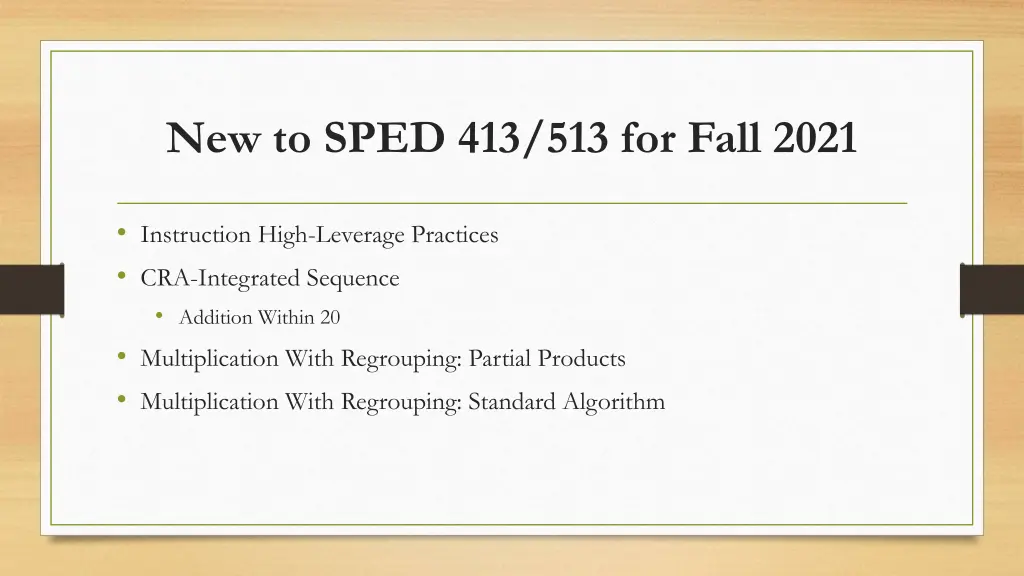 New to SPED 413/513 for Fall 2021

• Instruction High-Leverage Practices
• CRA-Integrated Sequence
  • Addition Within 20
• Multiplication With Regrouping: Partial Products
• Multiplication With Regrouping: Standard Algorithm